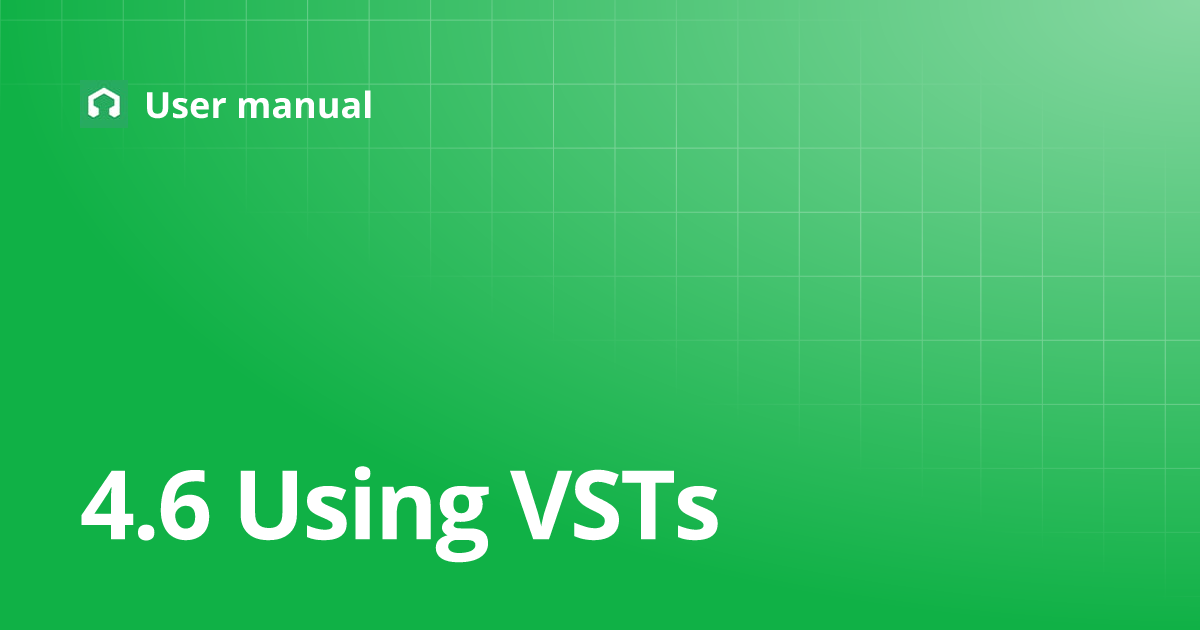 User manual

4.6 Using VSTs